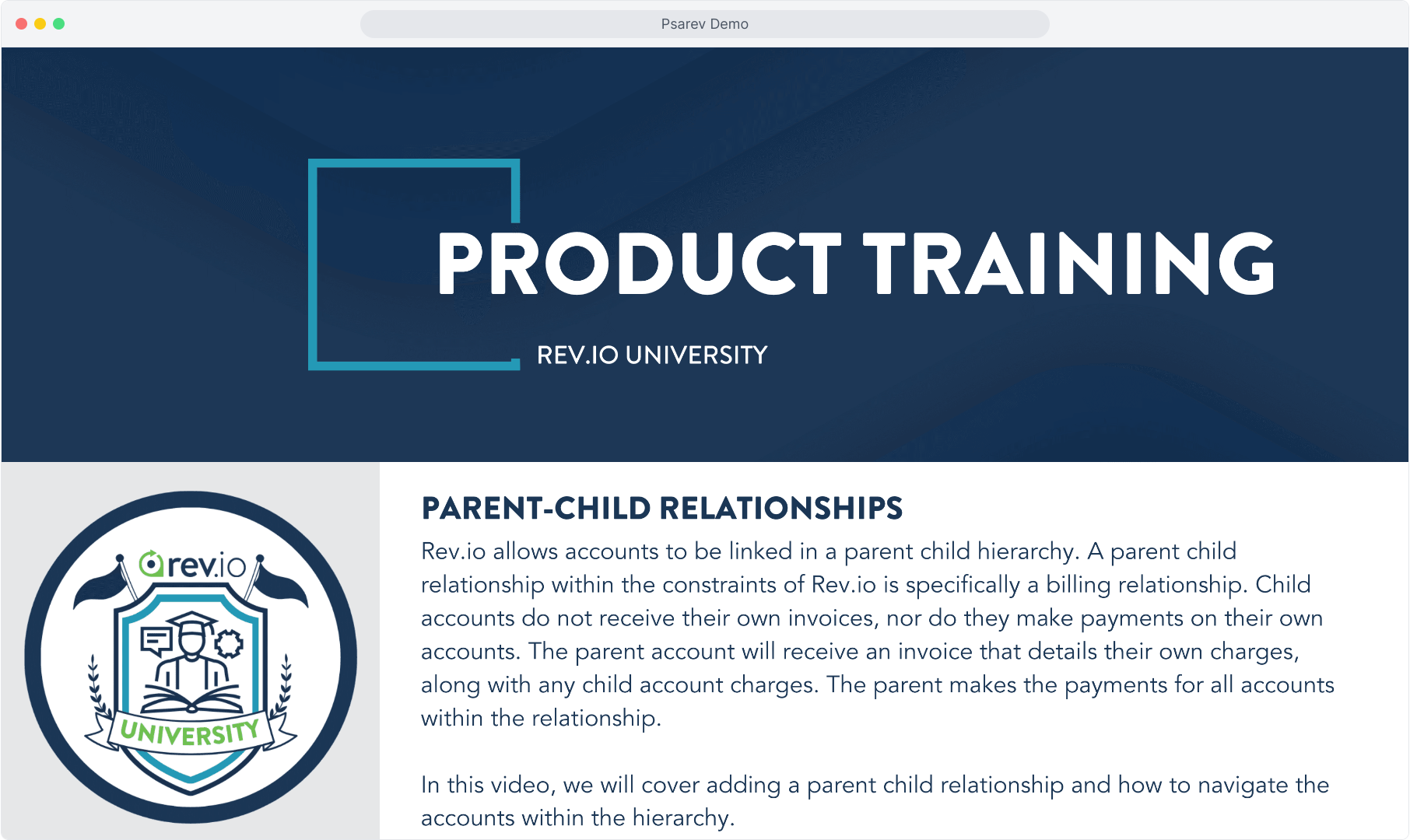 Psarev Demo

PRODUCT TRAINING

REV.IO UNIVERSITY

rev.io

UNIVERSITY

PARENT-CHILD RELATIONSHIPS

Rev.io allows accounts to be linked in a parent child hierarchy. A parent child relationship within the constraints of Rev.io is specifically a billing relationship. Child accounts do not receive their own invoices, nor do they make payments on their own accounts. The parent account will receive an invoice that details their own charges, along with any child account charges. The parent makes the payments for all accounts within the relationship.

In this video, we will cover adding a parent child relationship and how to navigate the accounts within the hierarchy.